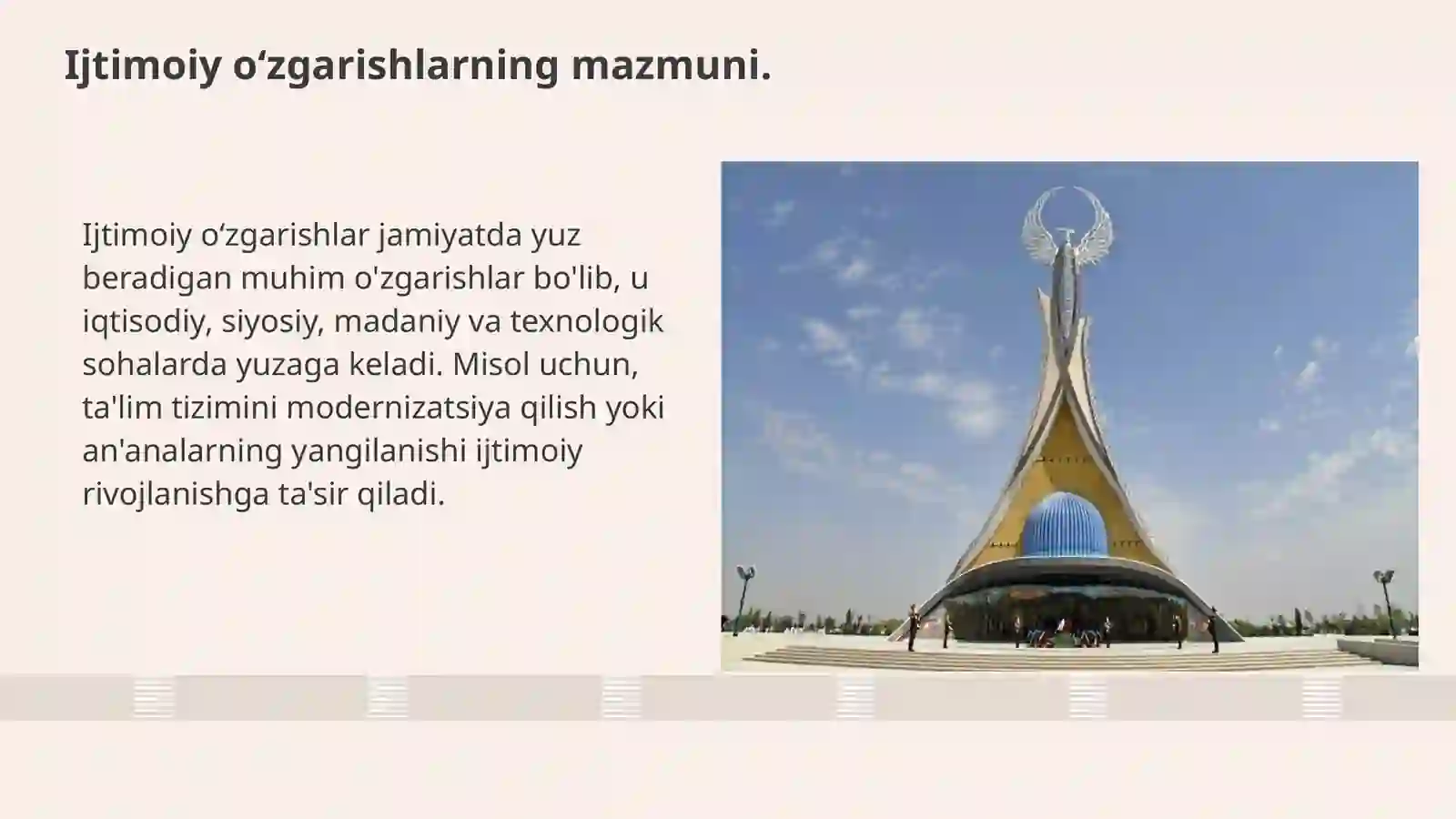 Ijtimoiy oʻzgarishlarning mazmuni.

Ijtimoiy oʻzgarishlar jamiyatda yuz beradigan muhim o'zgarishlar bo'lib, u iqtisodiy, siyosiy, madaniy va texnologik sohalarda yuzaga keladi. Misol uchun, ta'lim tizimini modernizatsiya qilish yoki an'analarning yangilanishi ijtimoiy rivojlanishga ta'sir qiladi.